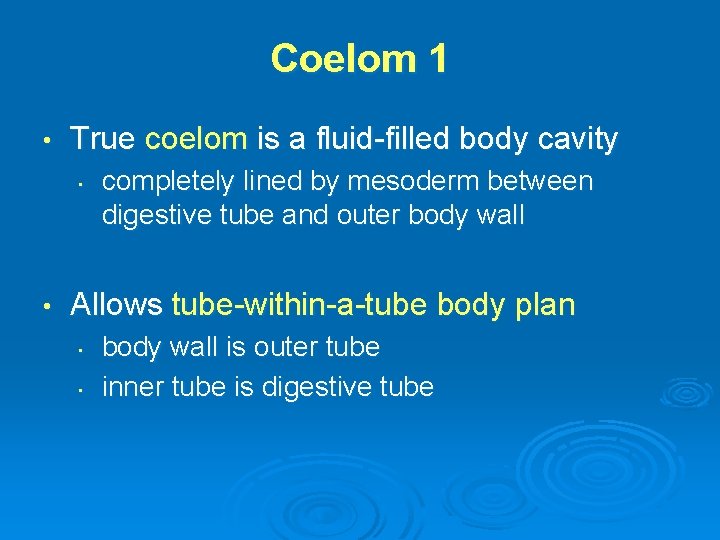 Coelom 1

• True coelom is a fluid-filled body cavity
  • completely lined by mesoderm between digestive tube and outer body wall

• Allows tube-within-a-tube body plan
  • body wall is outer tube
  • inner tube is digestive tube